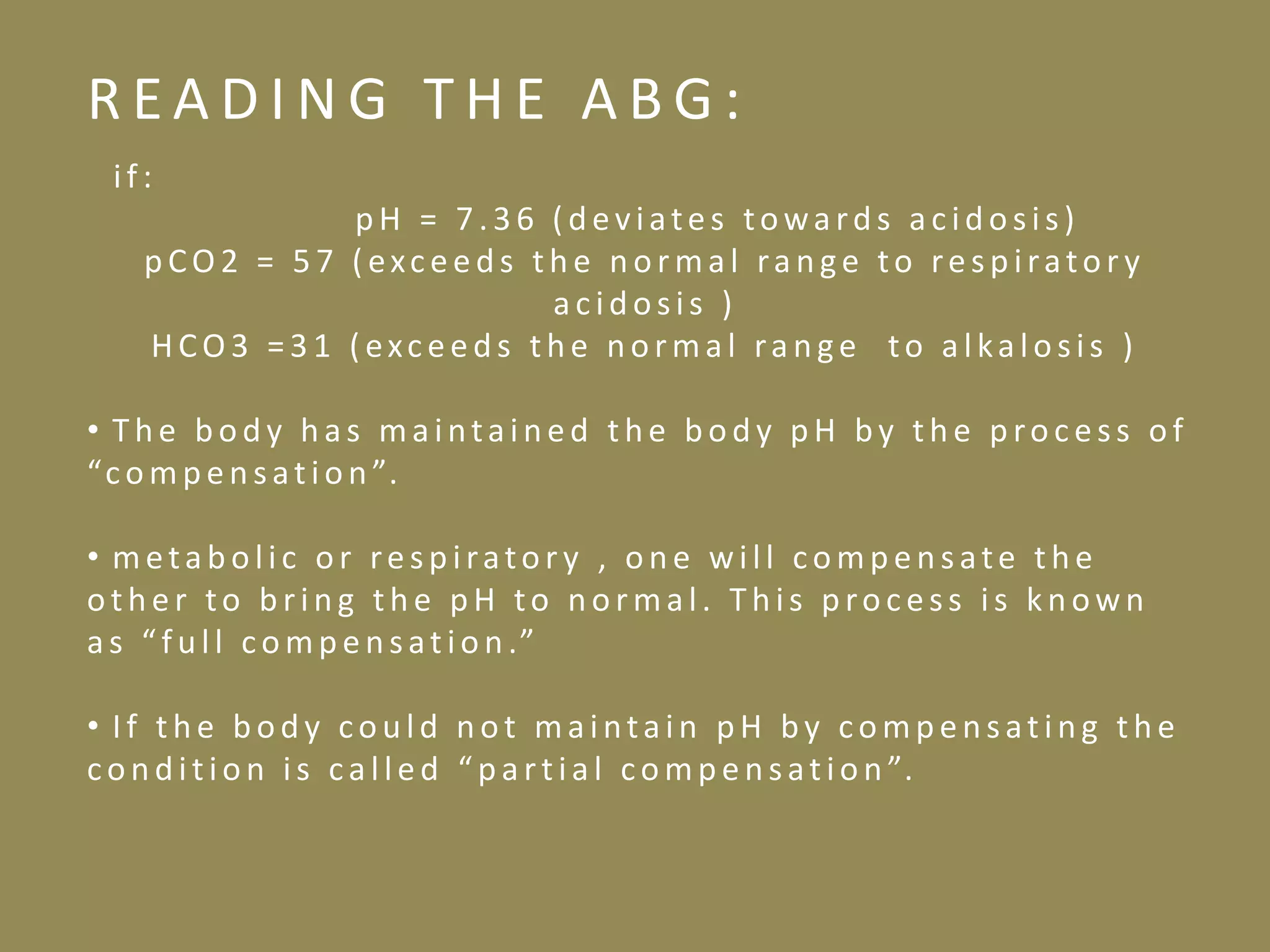 READING THE ABG:

if:

pH = 7.36 (deviates towards acidosis)

pCO2 = 57 (exceeds the normal range to respiratory acidosis )

HCO3 =31 (exceeds the normal range to alkalosis )

• The body has maintained the body pH by the process of “compensation”.

• metabolic or respiratory , one will compensate the other to bring the pH to normal. This process is known as “full compensation.”

• If the body could not maintain pH by compensating the condition is called “partial compensation”.